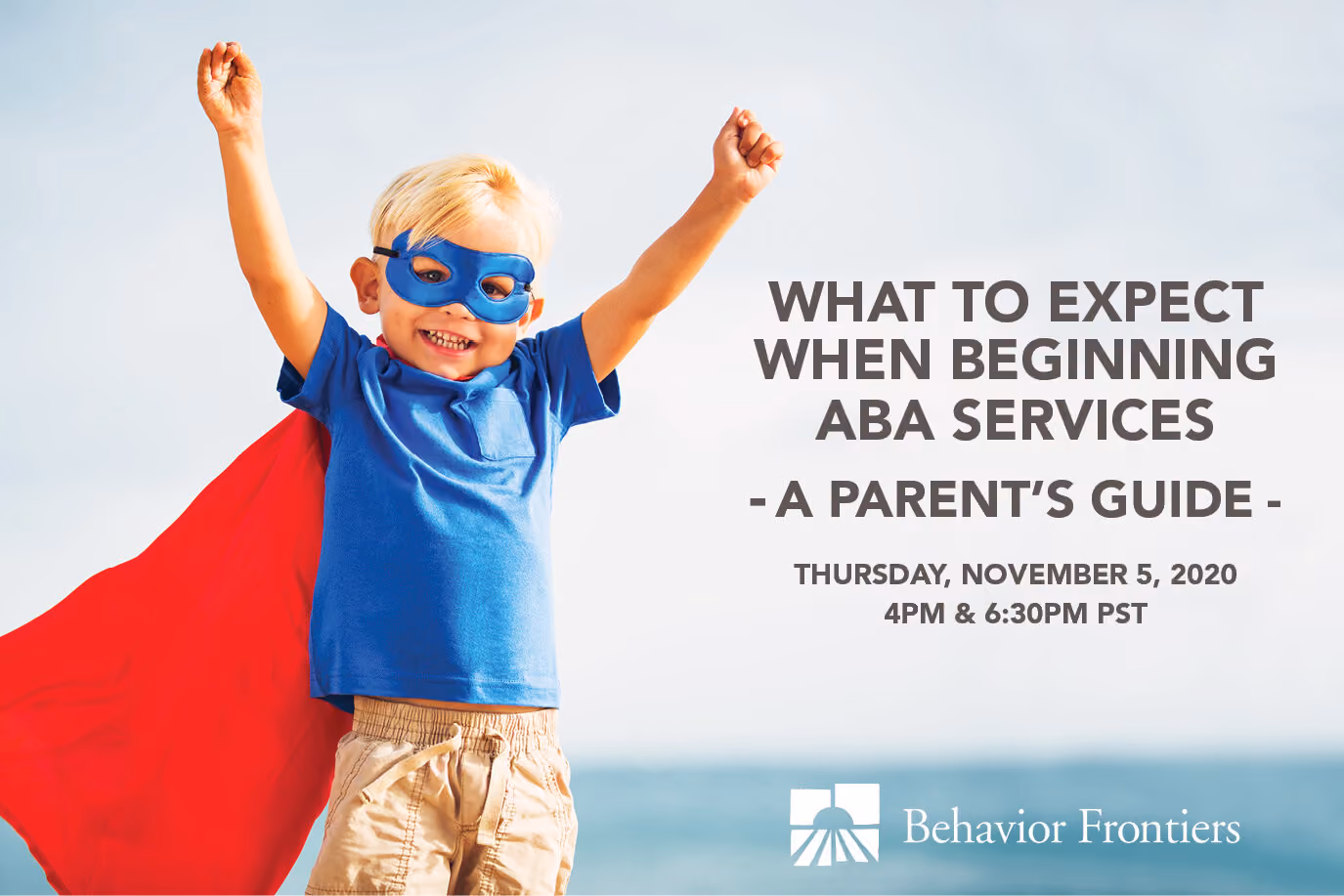 WHAT TO EXPECT WHEN BEGINNING ABA SERVICES

- A PARENT'S GUIDE -

THURSDAY, NOVEMBER 5, 2020
4PM & 6:30PM PST

Behavior Frontiers